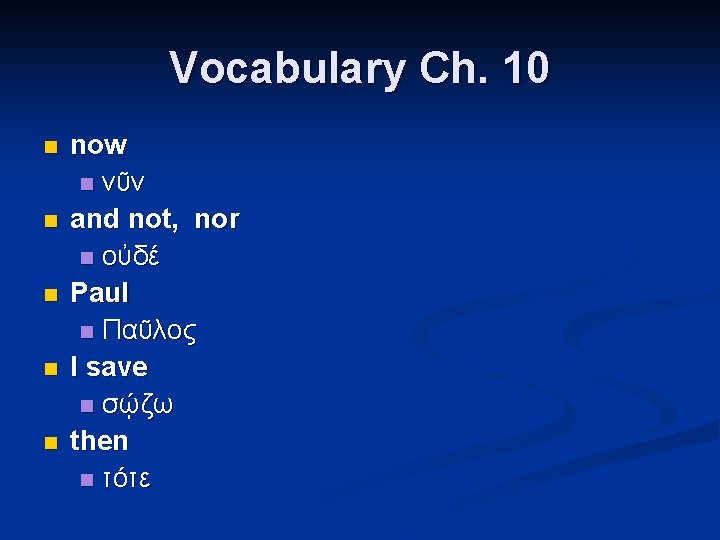 Vocabulary Ch. 10

now

νῦν

and not, nor

οὐδέ

Paul

Παῦλος

I save

σῴζω

then

τότε